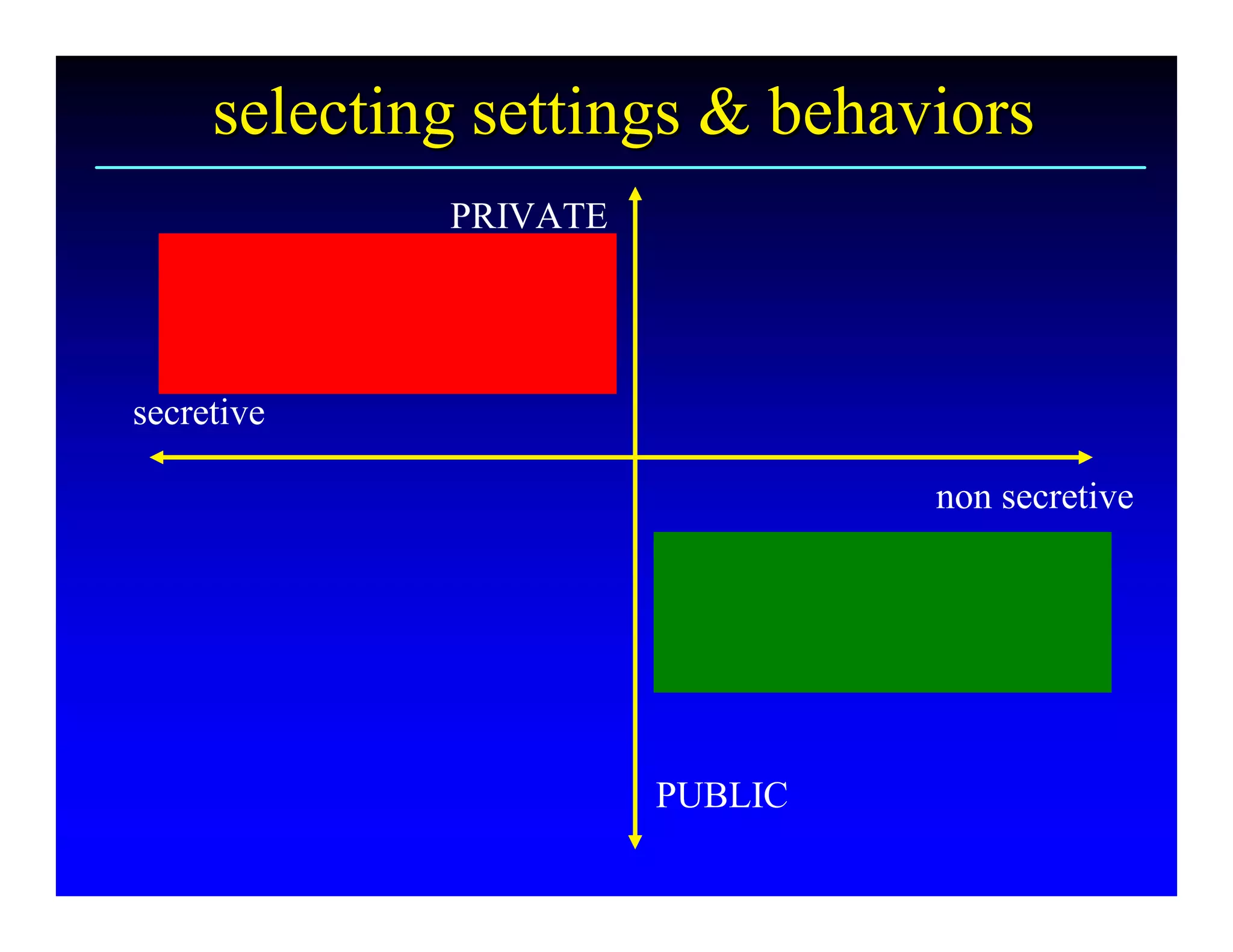 selecting settings & behaviors

PRIVATE

secretive

non secretive

PUBLIC